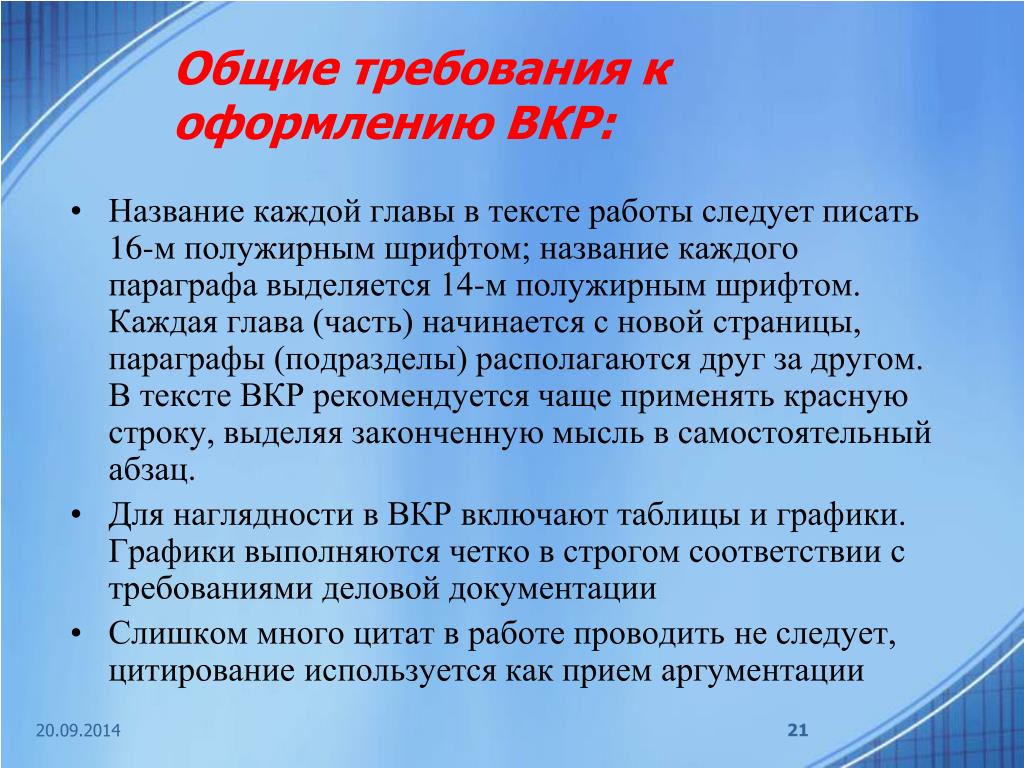 Общие требования к оформлению ВКР:

• Название каждой главы в тексте работы следует писать 16-м полужирным шрифтом; название каждого параграфа выделяется 14-м полужирным шрифтом. Каждая глава (часть) начинается с новой страницы, параграфы (подразделы) располагаются друг за другом. В тексте ВКР рекомендуется чаще применять красную строку, выделяя законченную мысль в самостоятельный абзац.

• Для наглядности в ВКР включают таблицы и графики. Графики выполняются четко в строгом соответствии с требованиями деловой документации

• Слишком много цитат в работе проводить не следует, цитирование используется как прием аргументации

20.09.2014

21